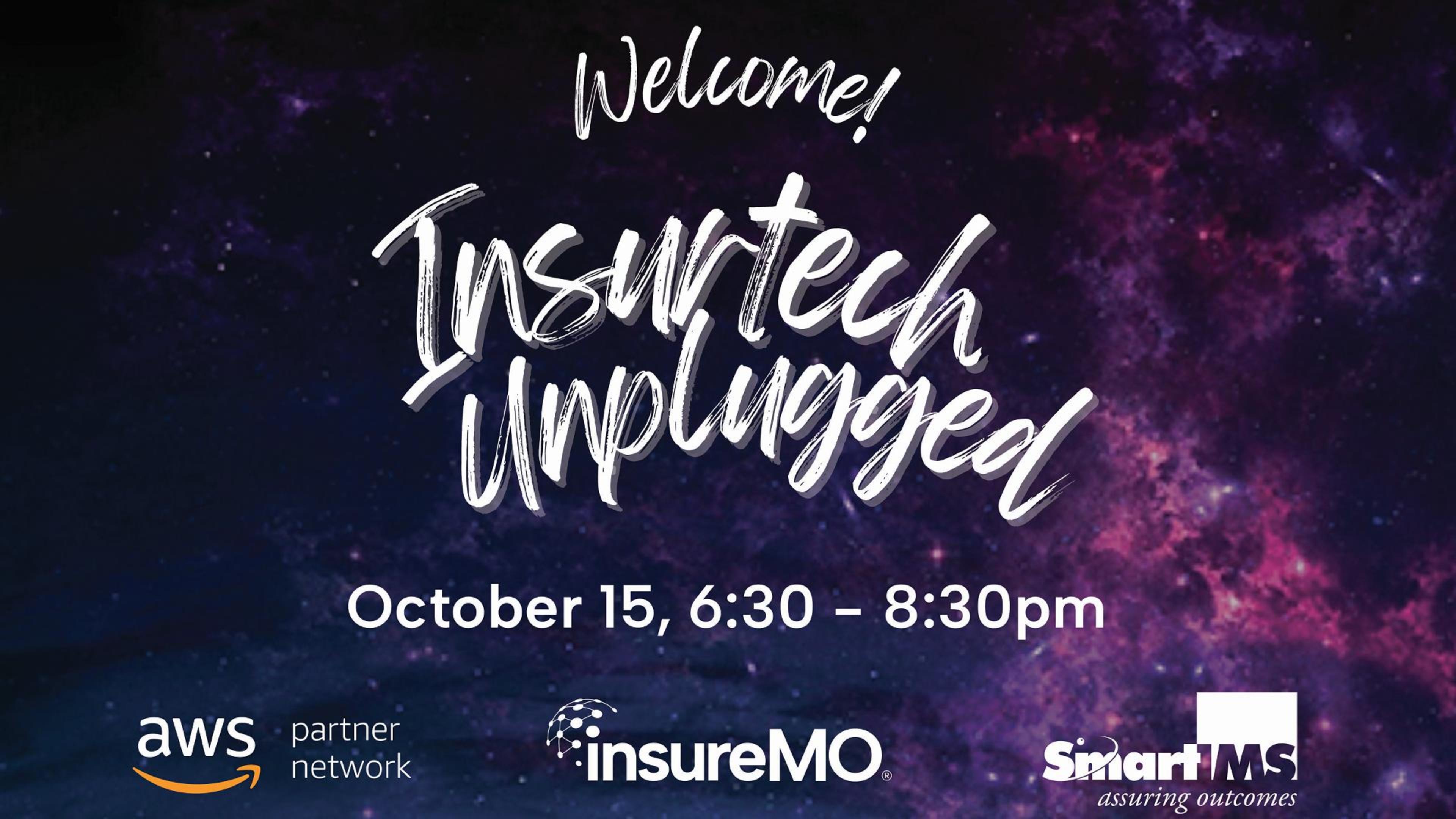 Welcome!

Insurtech Unplugged

October 15, 6:30 - 8:30pm

aws partner network

insureMO®

SmartIMS
assuring outcomes